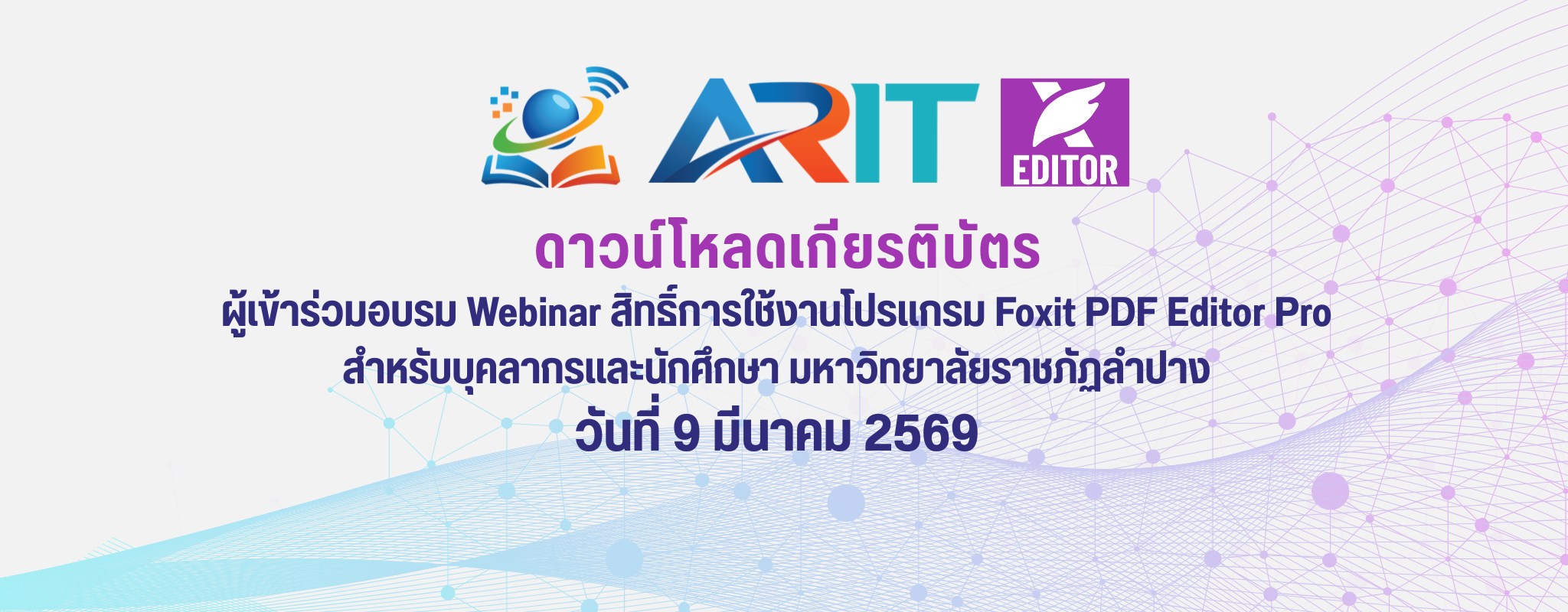 ARIT

EDITOR

ดาวน์โหลดเกียรติบัตร

ผู้เข้าร่วมอบรม Webinar สิทธิ์การใช้งานโปรแกรม Foxit PDF Editor Pro
สำหรับบุคลากรและนักศึกษา มหาวิทยาลัยราชภัฏลำปาง
วันที่ 9 มีนาคม 2569